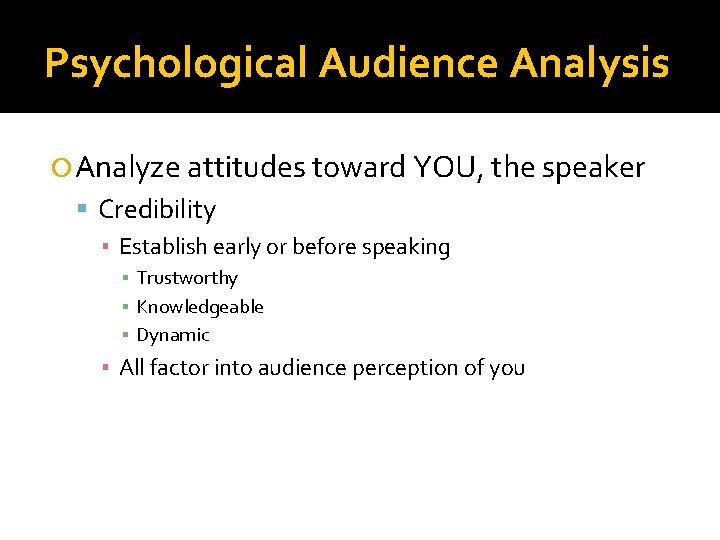 Psychological Audience Analysis

Analyze attitudes toward YOU, the speaker

Credibility

Establish early or before speaking

Trustworthy

Knowledgeable

Dynamic

All factor into audience perception of you